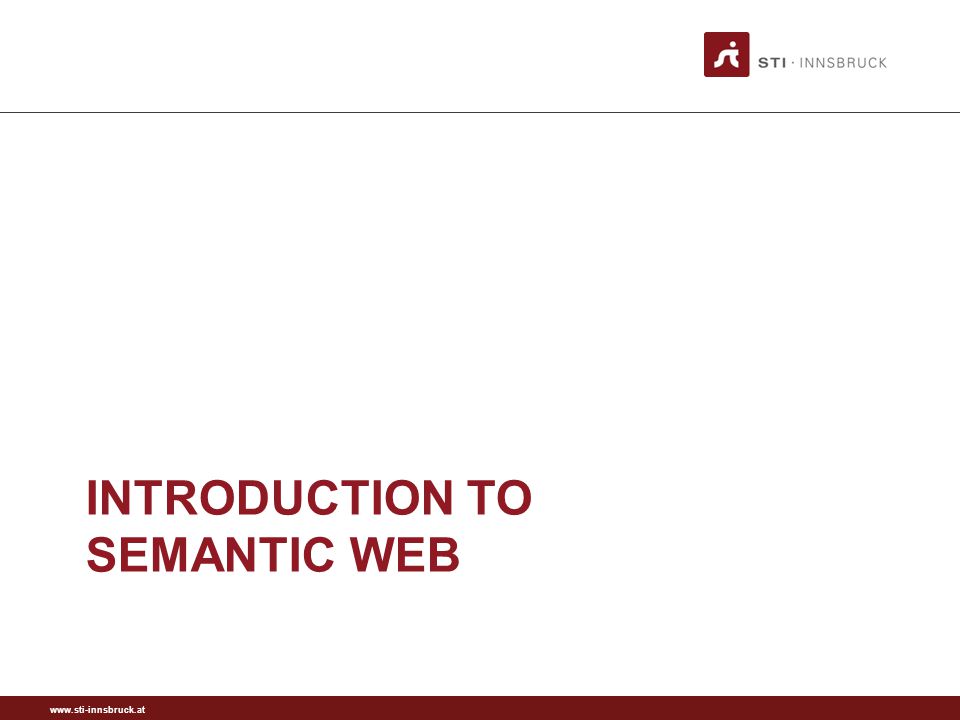 STI · INNSBRUCK

INTRODUCTION TO SEMANTIC WEB

www.sti-innsbruck.at